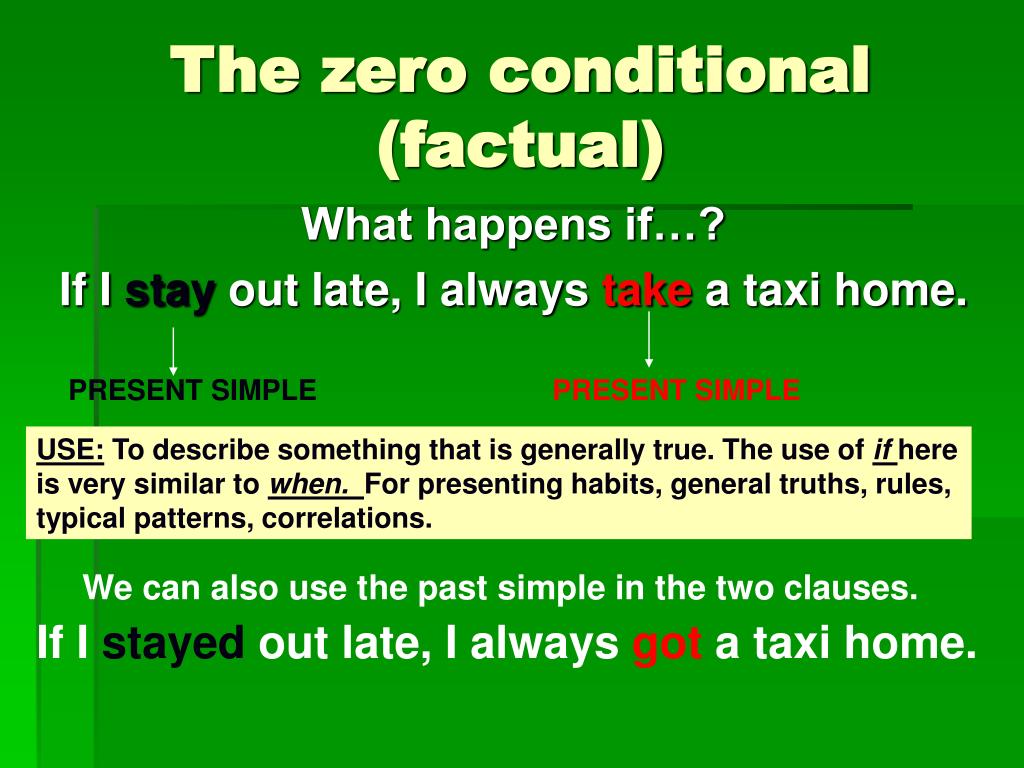 The zero conditional (factual)

What happens if…?

If I stay out late, I always take a taxi home.

PRESENT SIMPLE

PRESENT SIMPLE

USE: To describe something that is generally true. The use of if here is very similar to when. For presenting habits, general truths, rules, typical patterns, correlations.

We can also use the past simple in the two clauses.

If I stayed out late, I always got a taxi home.